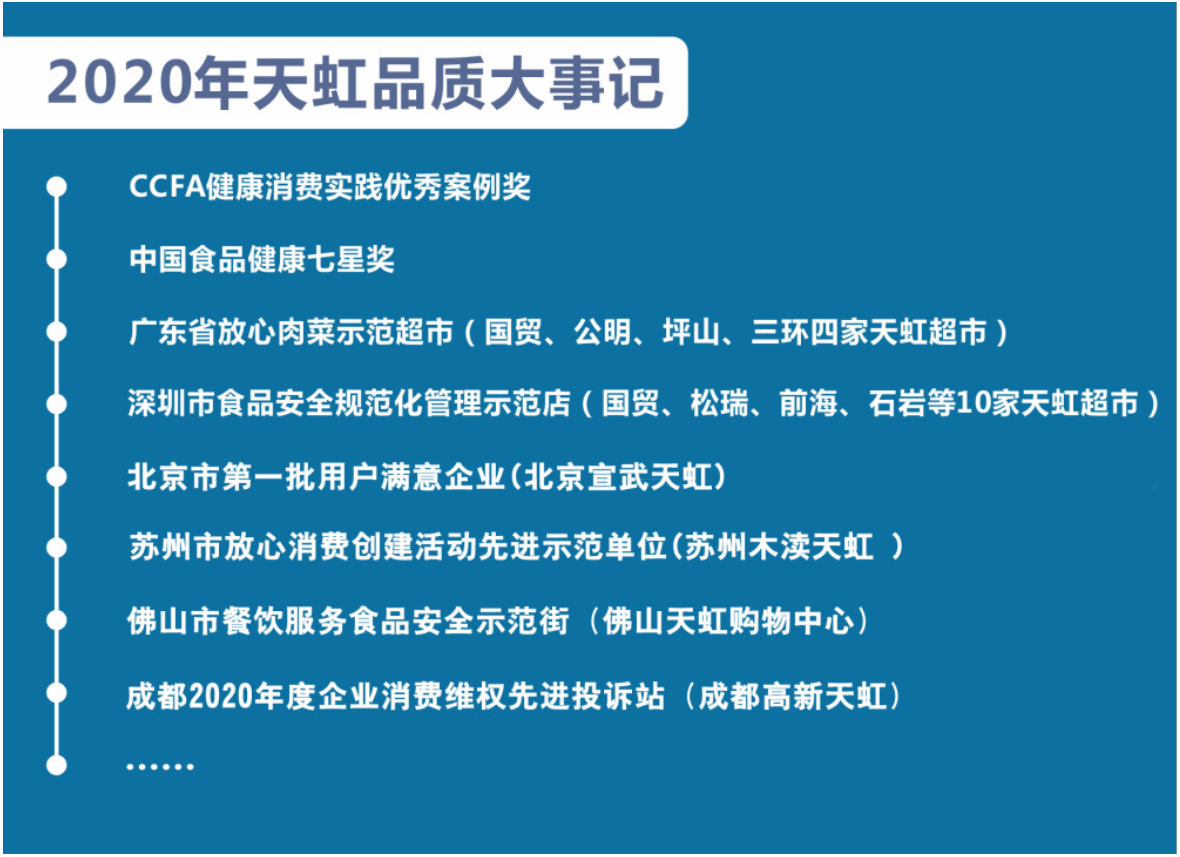 2020年天虹品质大事记

CCFA健康消费实践优秀案例奖

中国食品健康七星奖

广东省放心肉菜示范超市（国贸、公明、坪山、三环四家天虹超市）

深圳市食品安全规范化管理示范店（国贸、松瑞、前海、石岩等10家天虹超市）

北京市第一批用户满意企业(北京宣武天虹)

苏州市放心消费创建活动先进示范单位(苏州木渎天虹 )

佛山市餐饮服务食品安全示范街（佛山天虹购物中心）

成都2020年度企业消费维权先进投诉站（成都高新天虹）

......